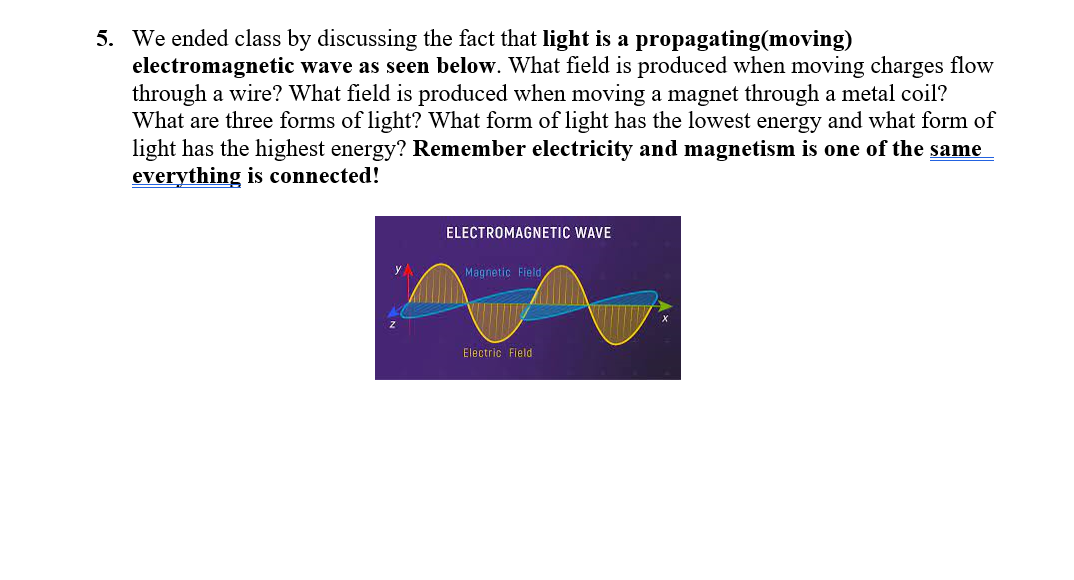 5. We ended class by discussing the fact that light is a propagating(moving) electromagnetic wave as seen below. What field is produced when moving charges flow through a wire? What field is produced when moving a magnet through a metal coil? What are three forms of light? What form of light has the lowest energy and what form of light has the highest energy? Remember electricity and magnetism is one of the same everything is connected!

ELECTROMAGNETIC WAVE

y

Magnetic Field

z

x

Electric Field